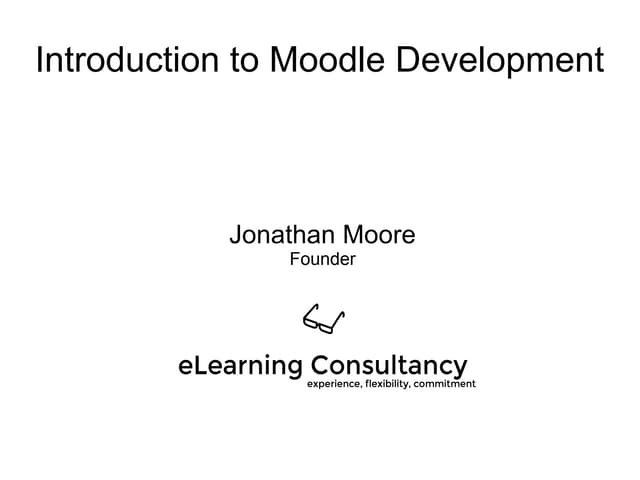 Introduction to Moodle Development

Jonathan Moore
Founder

eLearning Consultancy
experience, flexibility, commitment